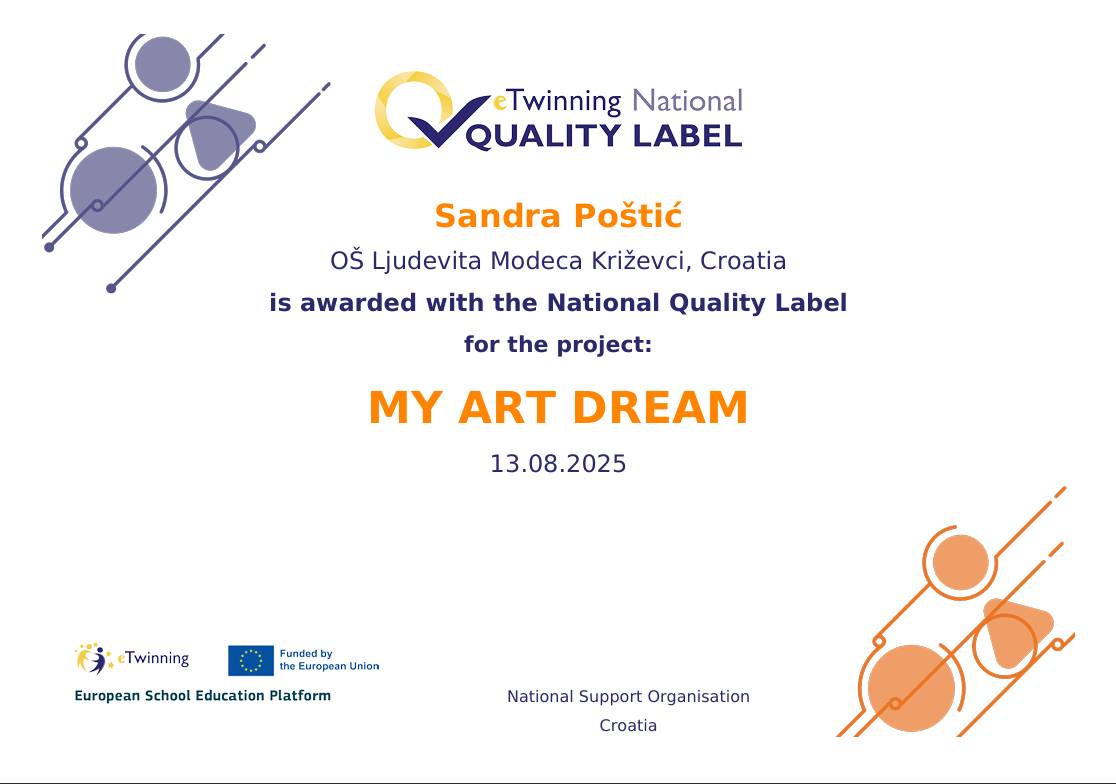 eTwinning National
QUALITY LABEL

Sandra Poštić

OŠ Ljudevita Modeca Križevci, Croatia

is awarded with the National Quality Label

for the project:

MY ART DREAM

13.08.2025

eTwinning

Funded by the European Union

European School Education Platform

National Support Organisation
Croatia